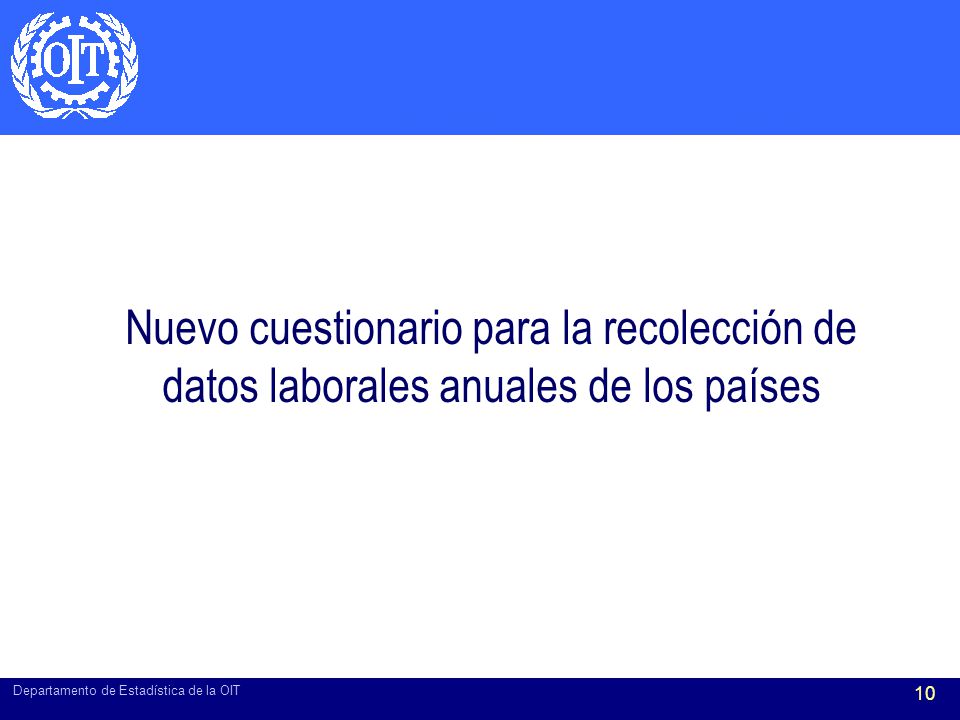 OIT

Nuevo cuestionario para la recolección de datos laborales anuales de los países

Departamento de Estadística de la OIT

10